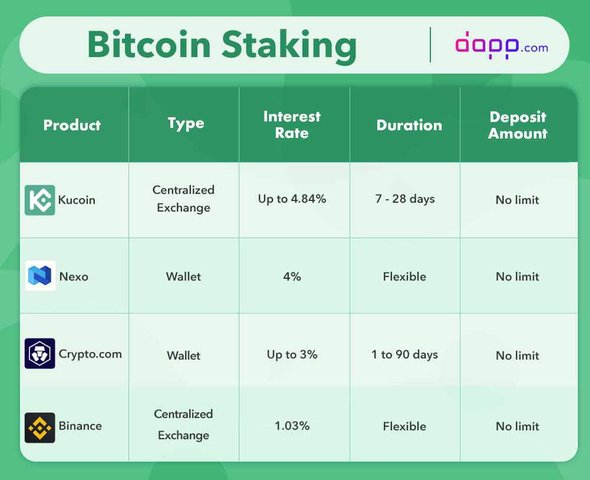 Bitcoin Staking

dapp.com

| Product | Type | Interest Rate | Duration | Deposit Amount |
|---|---|---|---|---|
| Kucoin | Centralized Exchange | Up to 4.84% | 7 - 28 days | No limit |
| Nexo | Wallet | 4% | Flexible | No limit |
| Crypto.com | Wallet | Up to 3% | 1 to 90 days | No limit |
| Binance | Centralized Exchange | 1.03% | Flexible | No limit |